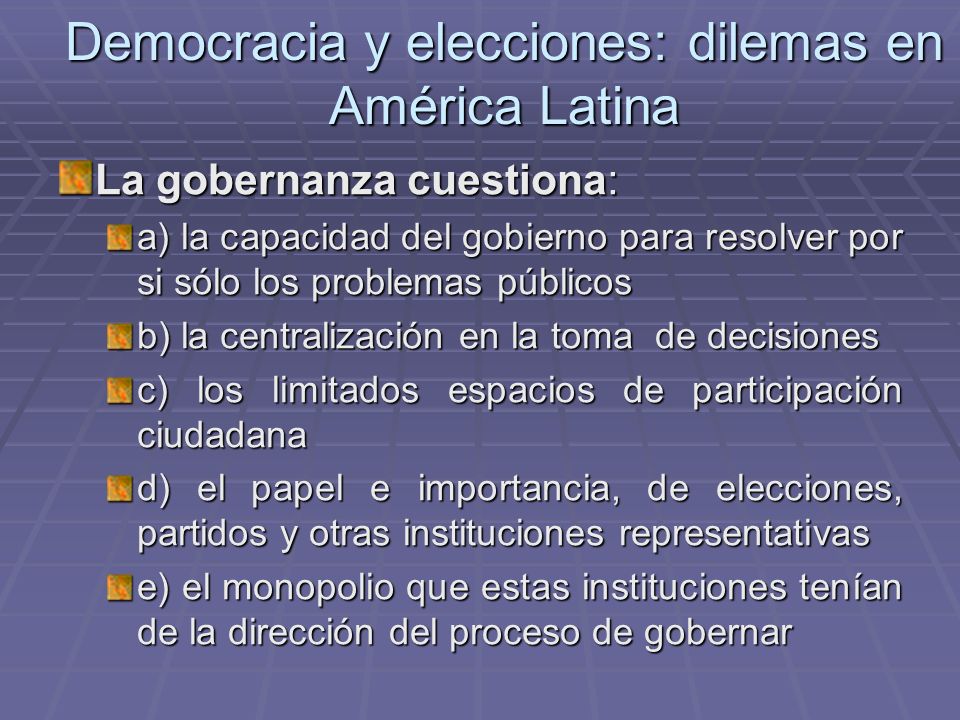 Democracia y elecciones: dilemas en América Latina

La gobernanza cuestiona:

a) la capacidad del gobierno para resolver por si sólo los problemas públicos

b) la centralización en la toma de decisiones

c) los limitados espacios de participación ciudadana

d) el papel e importancia, de elecciones, partidos y otras instituciones representativas

e) el monopolio que estas instituciones tenían de la dirección del proceso de gobernar